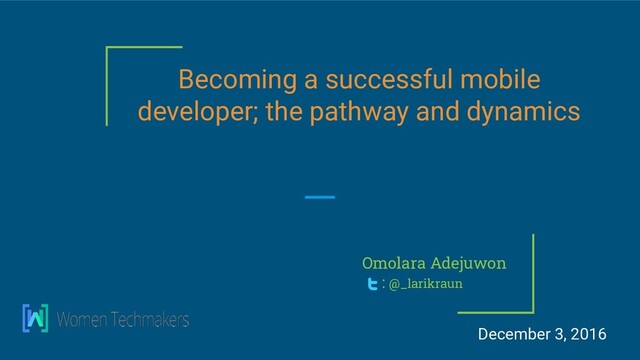 Becoming a successful mobile developer; the pathway and dynamics

Omolara Adejuwon
: @_larikraun

Women Techmakers

December 3, 2016